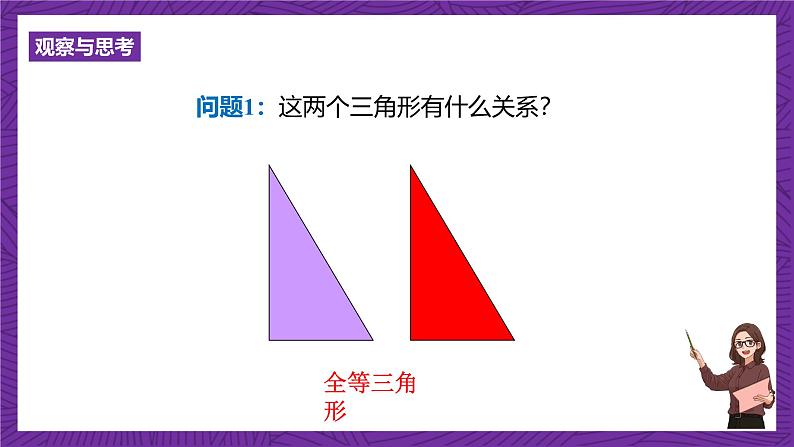 观察与思考

问题1：这两个三角形有什么关系？

全等三角形